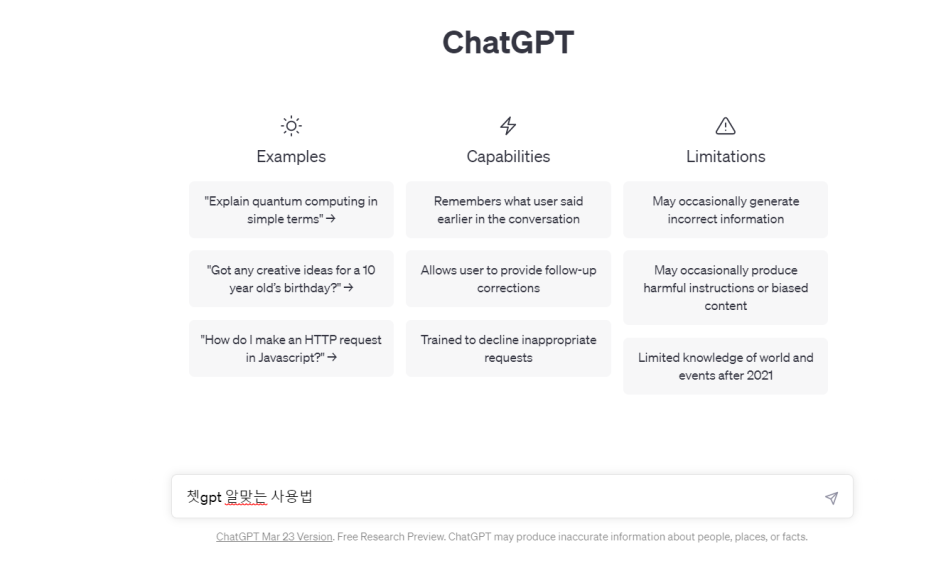 ChatGPT

Examples

"Explain quantum computing in simple terms" →

"Got any creative ideas for a 10 year old's birthday?" →

"How do I make an HTTP request in Javascript?" →

Capabilities

Remembers what user said earlier in the conversation

Allows user to provide follow-up corrections

Trained to decline inappropriate requests

Limitations

May occasionally generate incorrect information

May occasionally produce harmful instructions or biased content

Limited knowledge of world and events after 2021

쳇gpt 알맞는 사용법

ChatGPT Mar 23 Version. Free Research Preview. ChatGPT may produce inaccurate information about people, places, or facts.